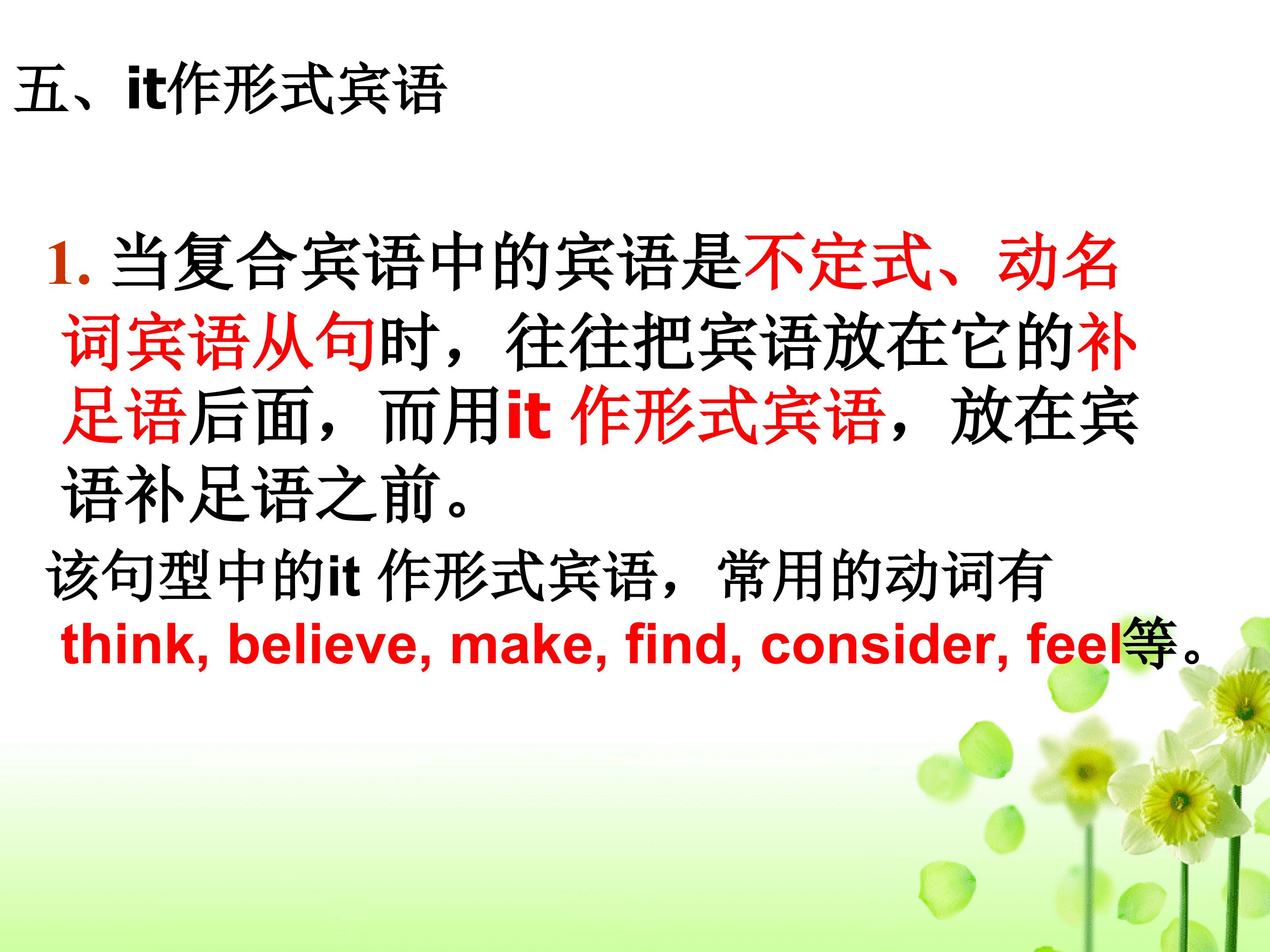 五、it作形式宾语

1. 当复合宾语中的宾语是不定式、动名词宾语从句时，往往把宾语放在它的补足语后面，而用it 作形式宾语，放在宾语补足语之前。

该句型中的it 作形式宾语，常用的动词有 think, believe, make, find, consider, feel等。